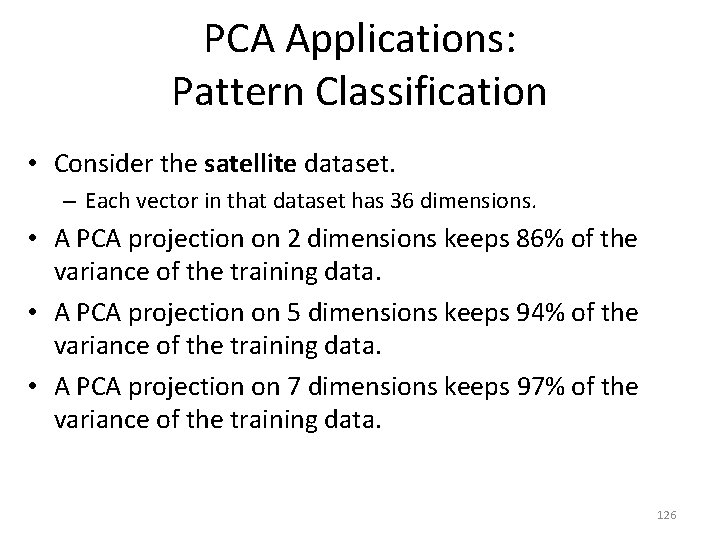 PCA Applications:
Pattern Classification

• Consider the satellite dataset.
– Each vector in that dataset has 36 dimensions.
• A PCA projection on 2 dimensions keeps 86% of the variance of the training data.
• A PCA projection on 5 dimensions keeps 94% of the variance of the training data.
• A PCA projection on 7 dimensions keeps 97% of the variance of the training data.

126